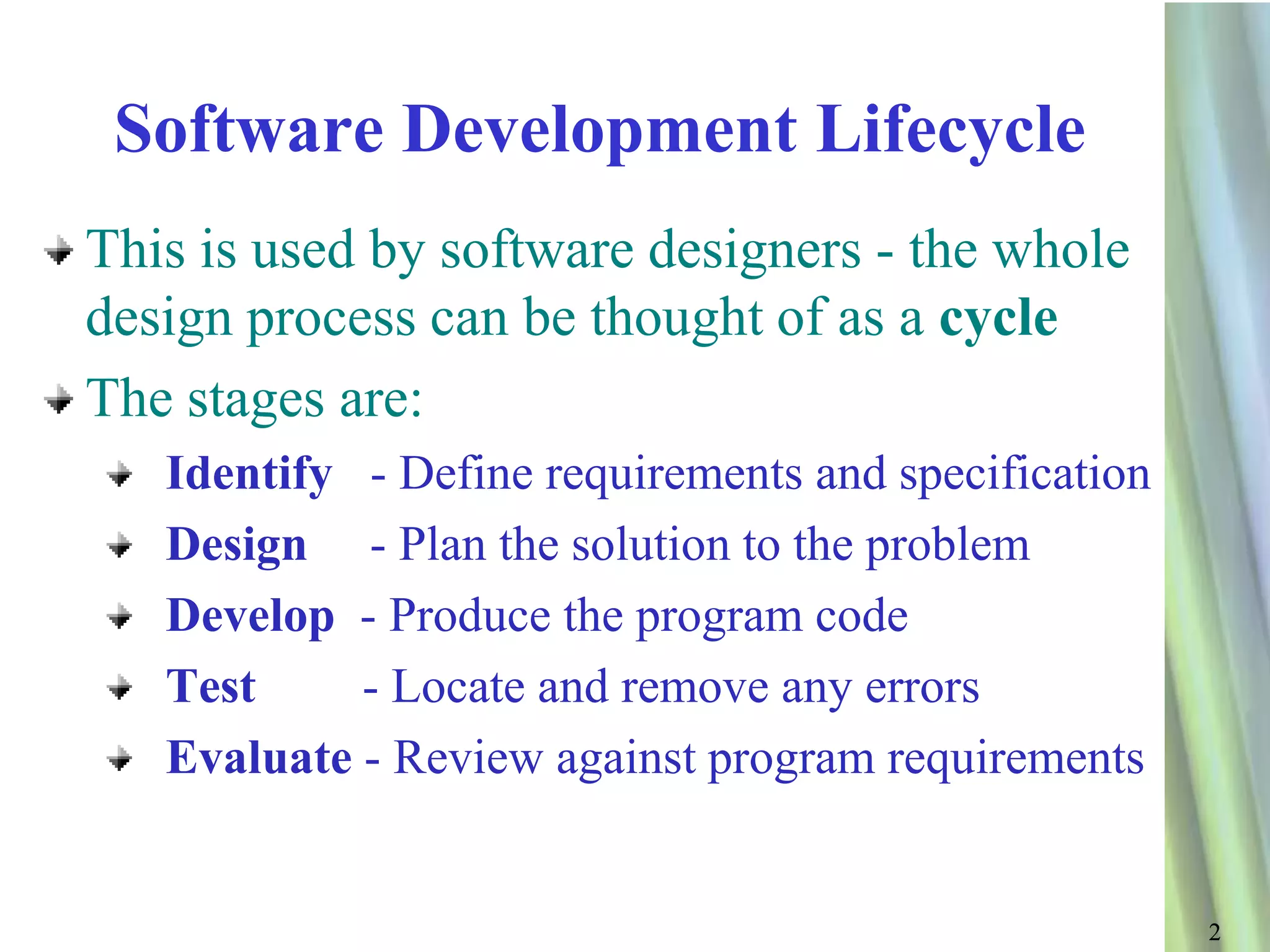 Software Development Lifecycle

This is used by software designers - the whole design process can be thought of as a cycle

The stages are:

Identify - Define requirements and specification

Design - Plan the solution to the problem

Develop - Produce the program code

Test - Locate and remove any errors

Evaluate - Review against program requirements

2